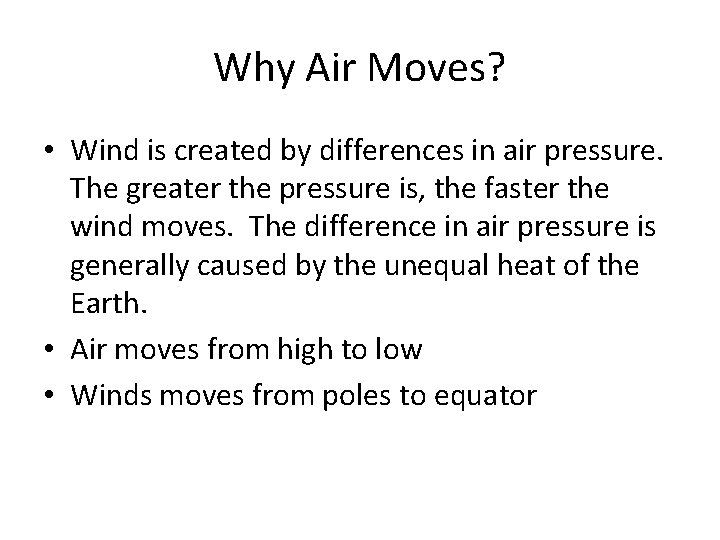 Why Air Moves?

• Wind is created by differences in air pressure. The greater the pressure is, the faster the wind moves. The difference in air pressure is generally caused by the unequal heat of the Earth.

• Air moves from high to low

• Winds moves from poles to equator